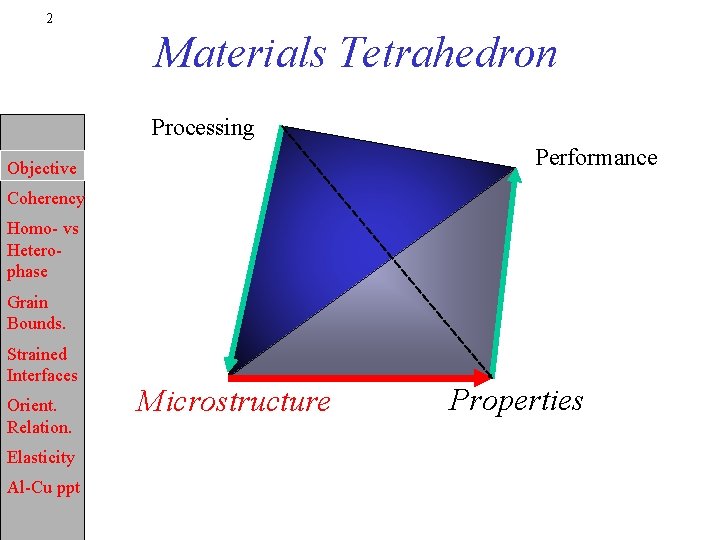 2

Materials Tetrahedron

Objective

Coherency

Homo- vs Hetero-phase

Grain Bounds.

Strained Interfaces

Orient. Relation.

Elasticity

Al-Cu ppt

Processing

Performance

Microstructure

Properties